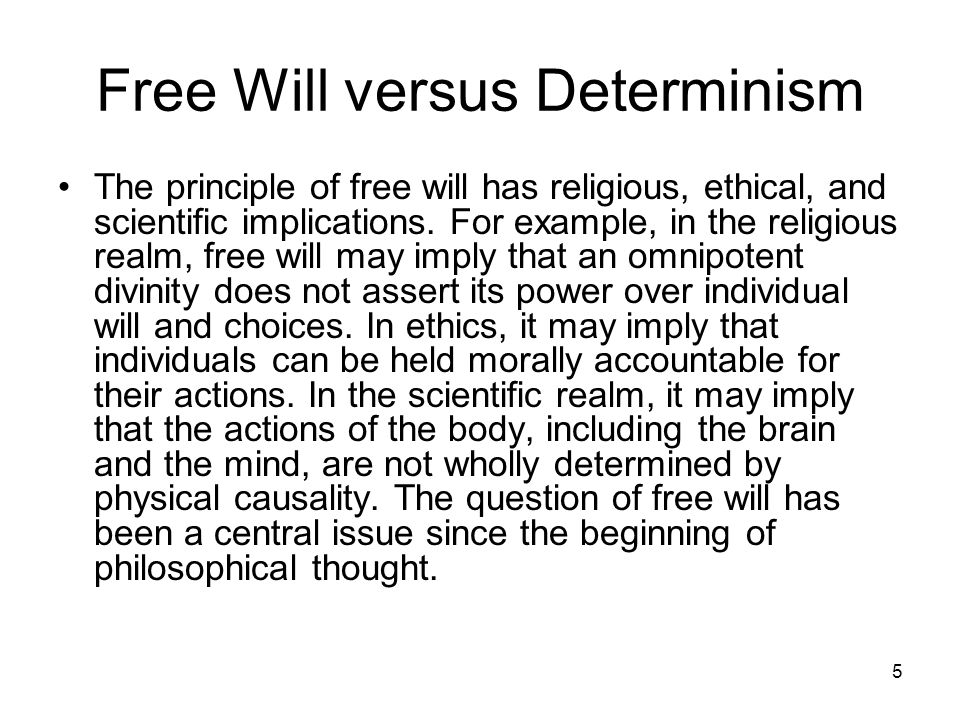 Free Will versus Determinism

• The principle of free will has religious, ethical, and scientific implications. For example, in the religious realm, free will may imply that an omnipotent divinity does not assert its power over individual will and choices. In ethics, it may imply that individuals can be held morally accountable for their actions. In the scientific realm, it may imply that the actions of the body, including the brain and the mind, are not wholly determined by physical causality. The question of free will has been a central issue since the beginning of philosophical thought.

5